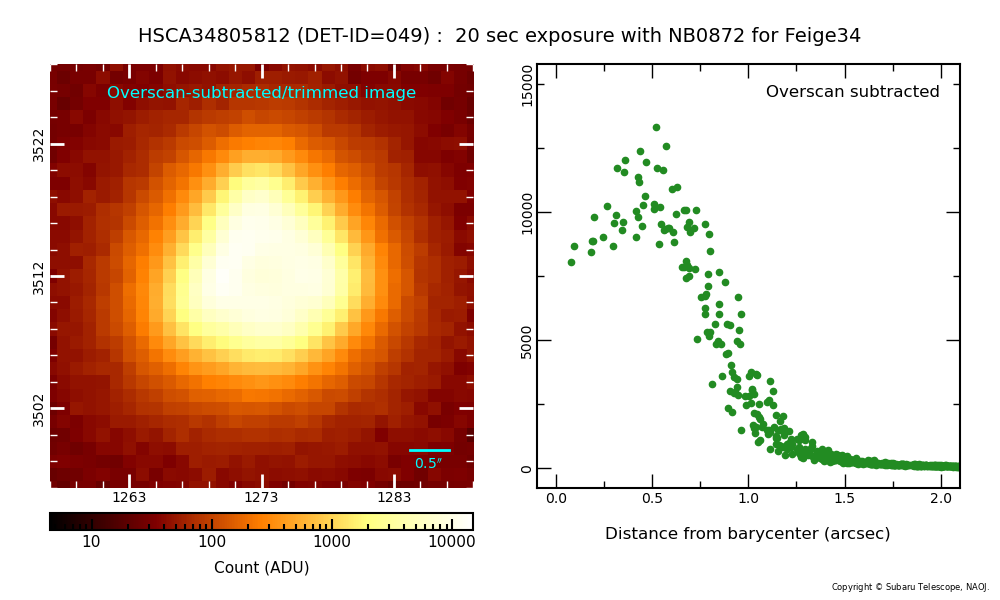 HSCA34805812 (DET-ID=049) : 20 sec exposure with NB0872 for Feige34

Overscan-subtracted/trimmed image

3522
3512
3502

0.5″

1263
1273
1283

10
100
1000
10000

Count (ADU)

Overscan subtracted

15000
10000
5000
0

0.0
0.5
1.0
1.5
2.0

Distance from barycenter (arcsec)

Copyright © Subaru Telescope, NAOJ.